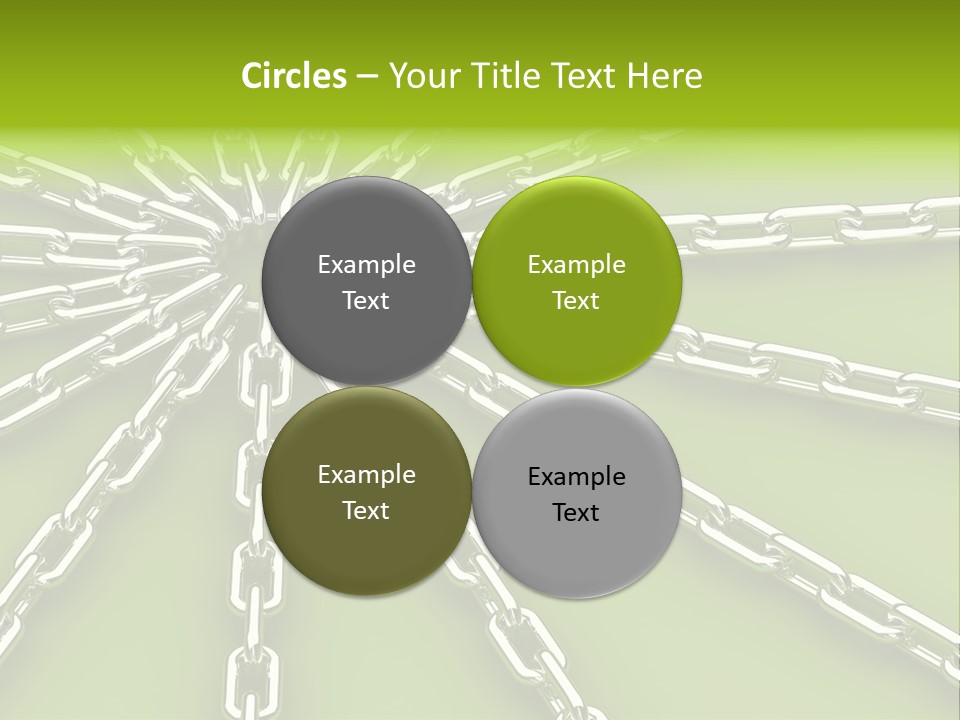 Circles – Your Title Text Here

Example Text

Example Text

Example Text

Example Text